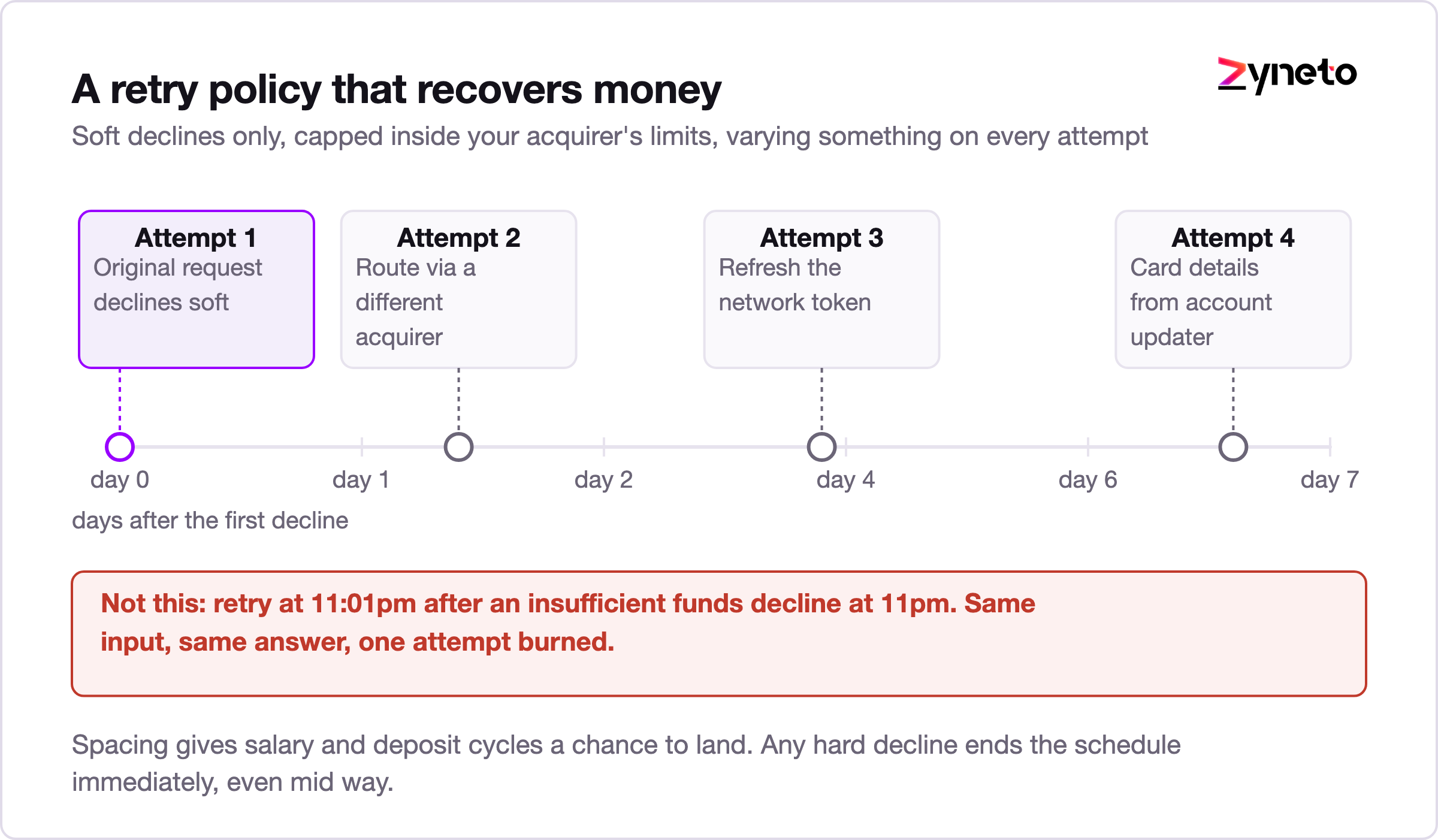 A retry policy that recovers money

zyneto

Soft declines only, capped inside your acquirer's limits, varying something on every attempt

Attempt 1
Original request declines soft

Attempt 2
Route via a different acquirer

Attempt 3
Refresh the network token

Attempt 4
Card details from account updater

day 0 day 1 day 2 day 4 day 6 day 7

days after the first decline

Not this: retry at 11:01pm after an insufficient funds decline at 11pm. Same input, same answer, one attempt burned.

Spacing gives salary and deposit cycles a chance to land. Any hard decline ends the schedule immediately, even mid way.